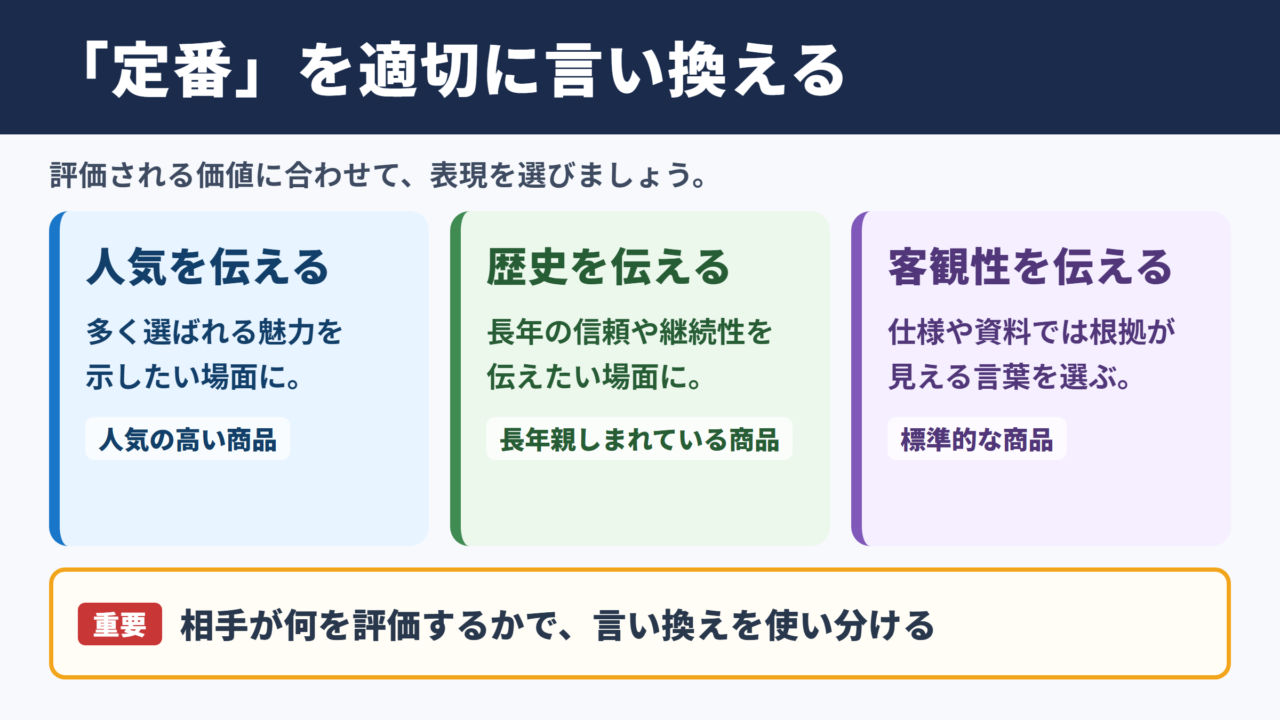 「定番」を適切に言い換える

評価される価値に合わせて、表現を選びましょう。

人気を伝える

多く選ばれる魅力を示したい場面に。

人気の高い商品

歴史を伝える

長年の信頼や継続性を伝えたい場面に。

長年親しまれている商品

客観性を伝える

仕様や資料では根拠が見える言葉を選ぶ。

標準的な商品

重要 相手が何を評価するかで、言い換えを使い分ける